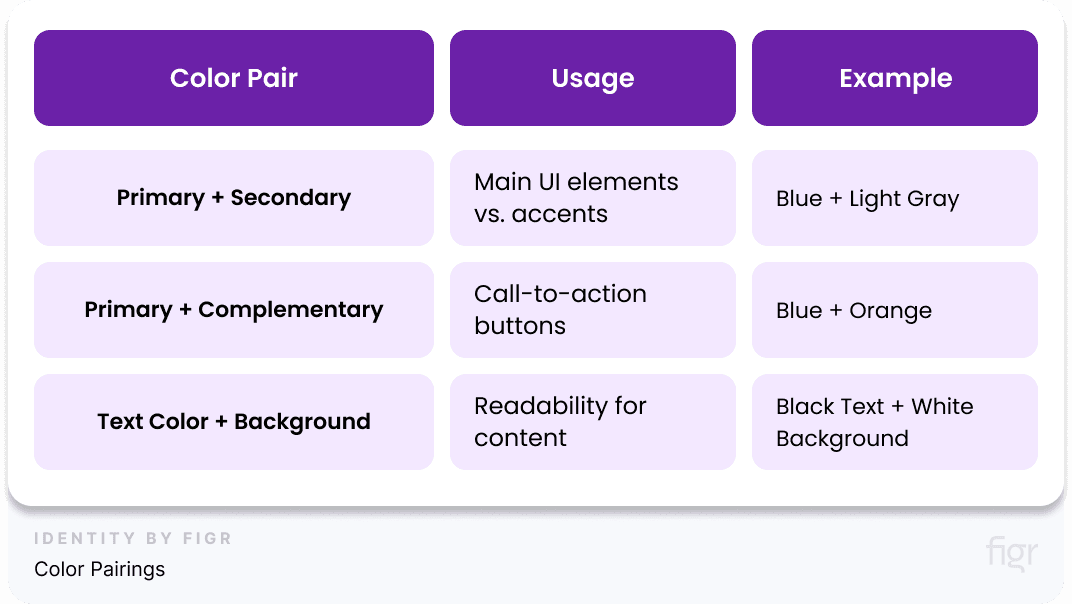 | Color Pair | Usage | Example |
|---|---|---|
| Primary + Secondary | Main UI elements vs. accents | Blue + Light Gray |
| Primary + Complementary | Call-to-action buttons | Blue + Orange |
| Text Color + Background | Readability for content | Black Text + White Background |

IDENTITY BY FIGR
Color Pairings

figr